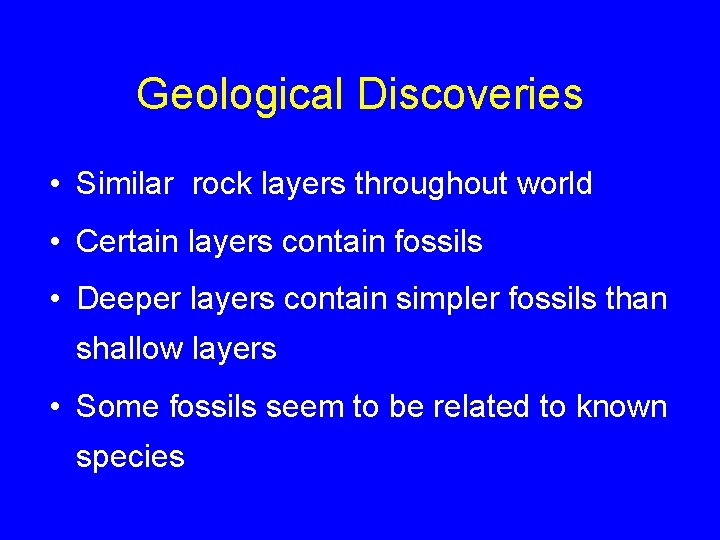 Geological Discoveries

• Similar rock layers throughout world

• Certain layers contain fossils

• Deeper layers contain simpler fossils than shallow layers

• Some fossils seem to be related to known species